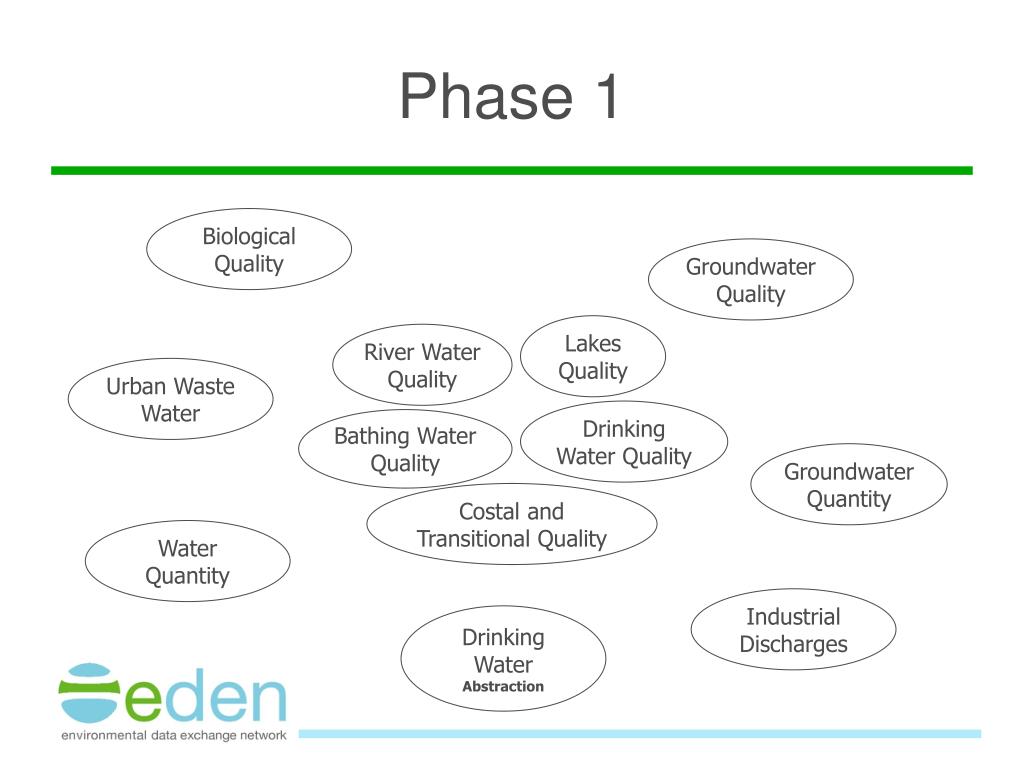 Phase 1

Biological Quality

Groundwater Quality

River Water Quality

Lakes Quality

Urban Waste Water

Bathing Water Quality

Drinking Water Quality

Groundwater Quantity

Costal and Transitional Quality

Water Quantity

Industrial Discharges

Drinking Water Abstraction

eden
environmental data exchange network